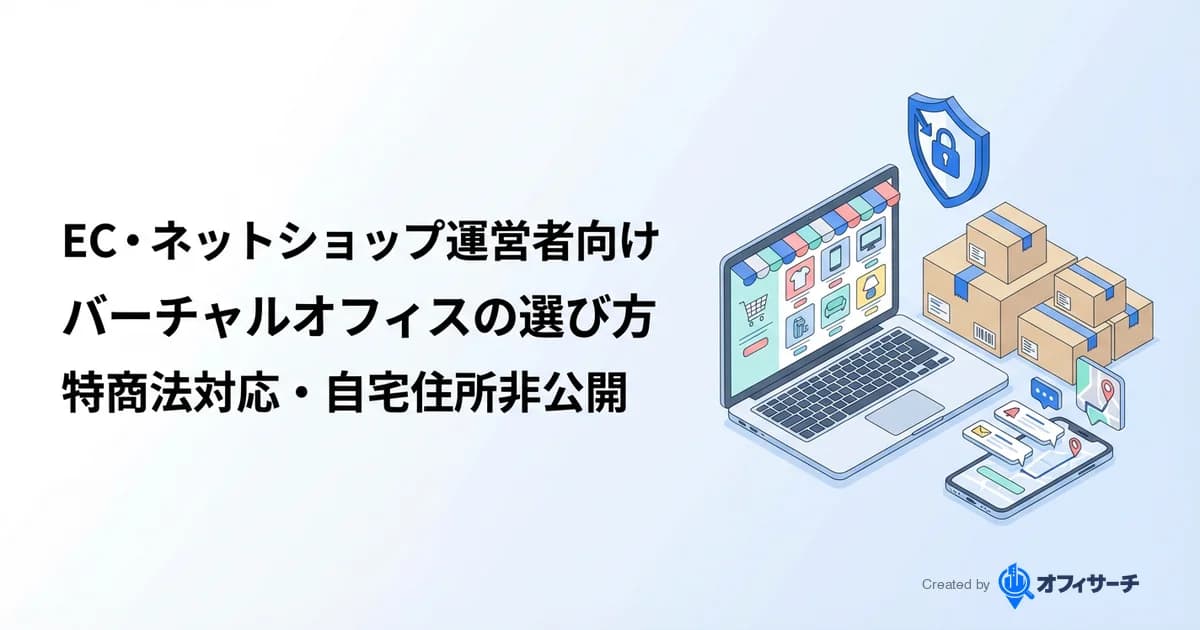 EC・ネットショップ運営者向け
バーチャルオフィスの選び方
特商法対応・自宅住所非公開

Created by オフィサーチ